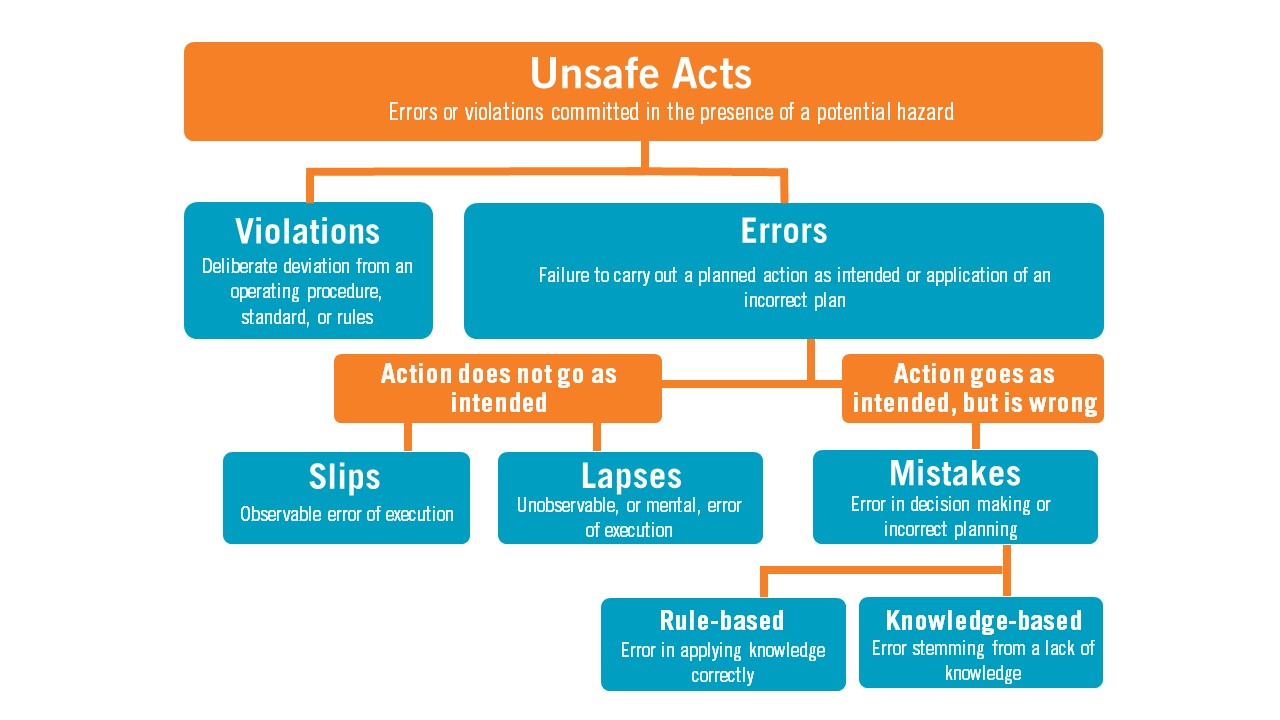 Unsafe Acts
Errors or violations committed in the presence of a potential hazard

Violations
Deliberate deviation from an operating procedure, standard, or rules

Errors
Failure to carry out a planned action as intended or application of an incorrect plan

Action does not go as intended

Action goes as intended, but is wrong

Slips
Observable error of execution

Lapses
Unobservable, or mental, error of execution

Mistakes
Error in decision making or incorrect planning

Rule-based
Error in applying knowledge correctly

Knowledge-based
Error stemming from a lack of knowledge